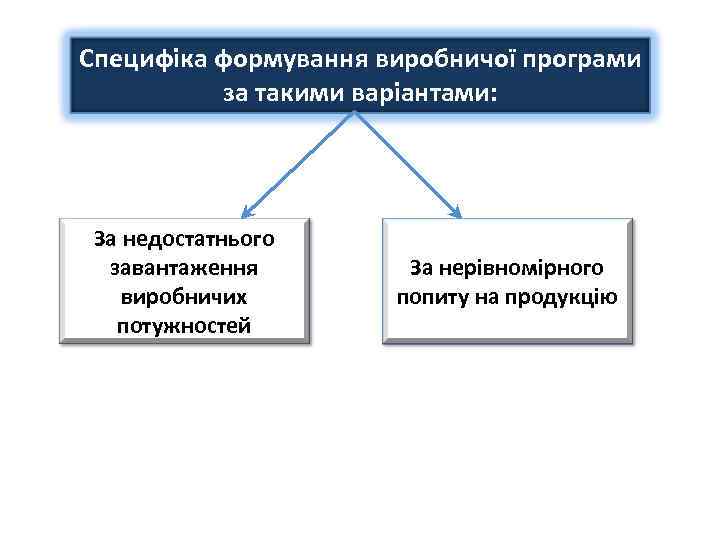 Специфіка формування виробничої програми за такими варіантами:

За недостатнього завантаження виробничих потужностей

За нерівномірного попиту на продукцію